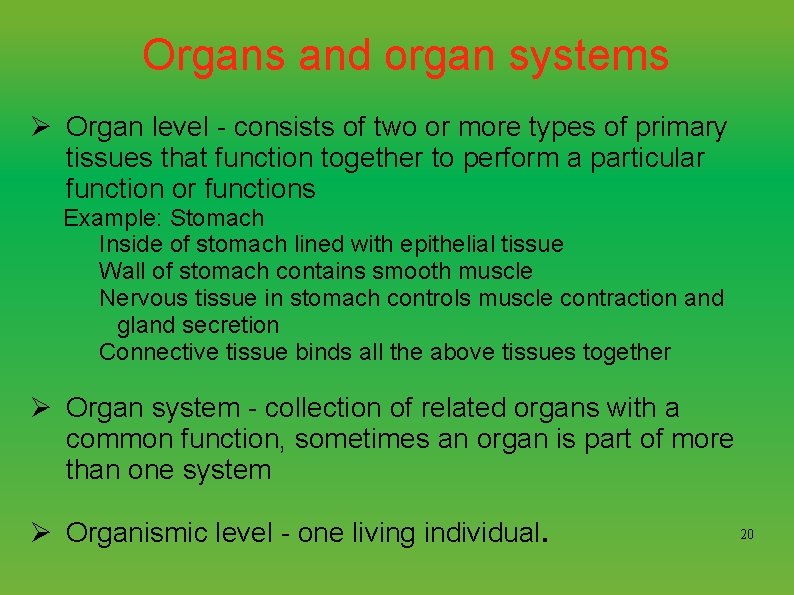 Organs and organ systems

➢ Organ level - consists of two or more types of primary tissues that function together to perform a particular function or functions

Example: Stomach

Inside of stomach lined with epithelial tissue

Wall of stomach contains smooth muscle

Nervous tissue in stomach controls muscle contraction and gland secretion

Connective tissue binds all the above tissues together

➢ Organ system - collection of related organs with a common function, sometimes an organ is part of more than one system

➢ Organismic level - one living individual.

20